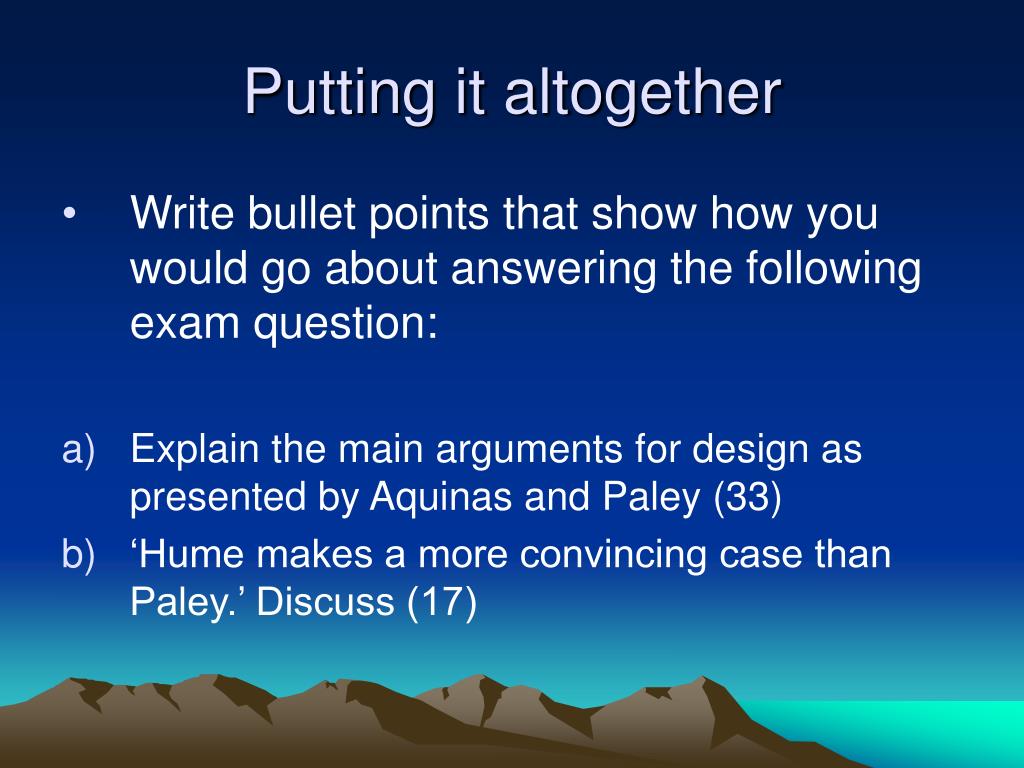 Putting it altogether

• Write bullet points that show how you would go about answering the following exam question:

a) Explain the main arguments for design as presented by Aquinas and Paley (33)

b) ‘Hume makes a more convincing case than Paley.’ Discuss (17)